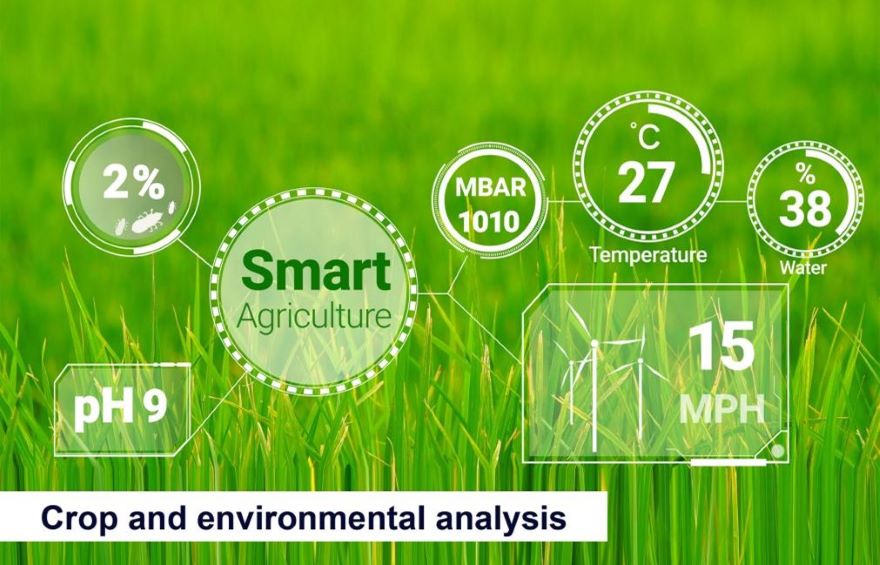 2%

Smart
Agriculture

pH 9

MBAR
1010

°C
27
Temperature

%
38
Water

15
MPH

Crop and environmental analysis